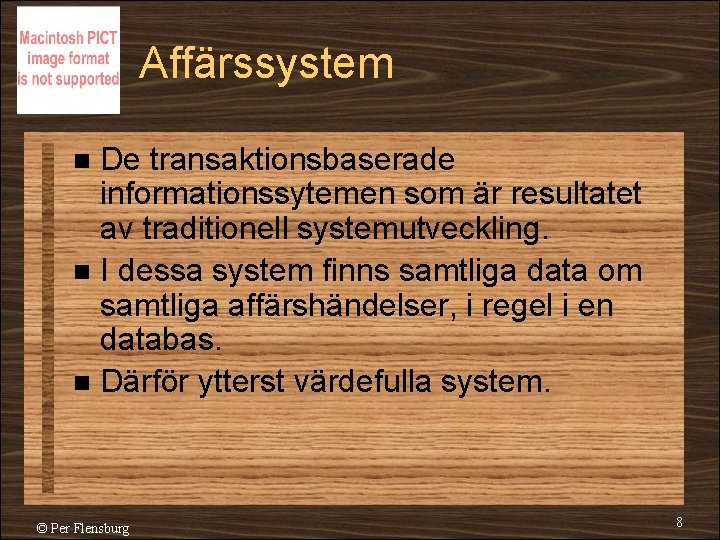 Macintosh PICT image format is not supported

Affärssystem

■ De transaktionsbaserade informationssytemen som är resultatet av traditionell systemutveckling.

■ I dessa system finns samtliga data om samtliga affärshändelser, i regel i en databas.

■ Därför ytterst värdefulla system.

© Per Flensburg

8